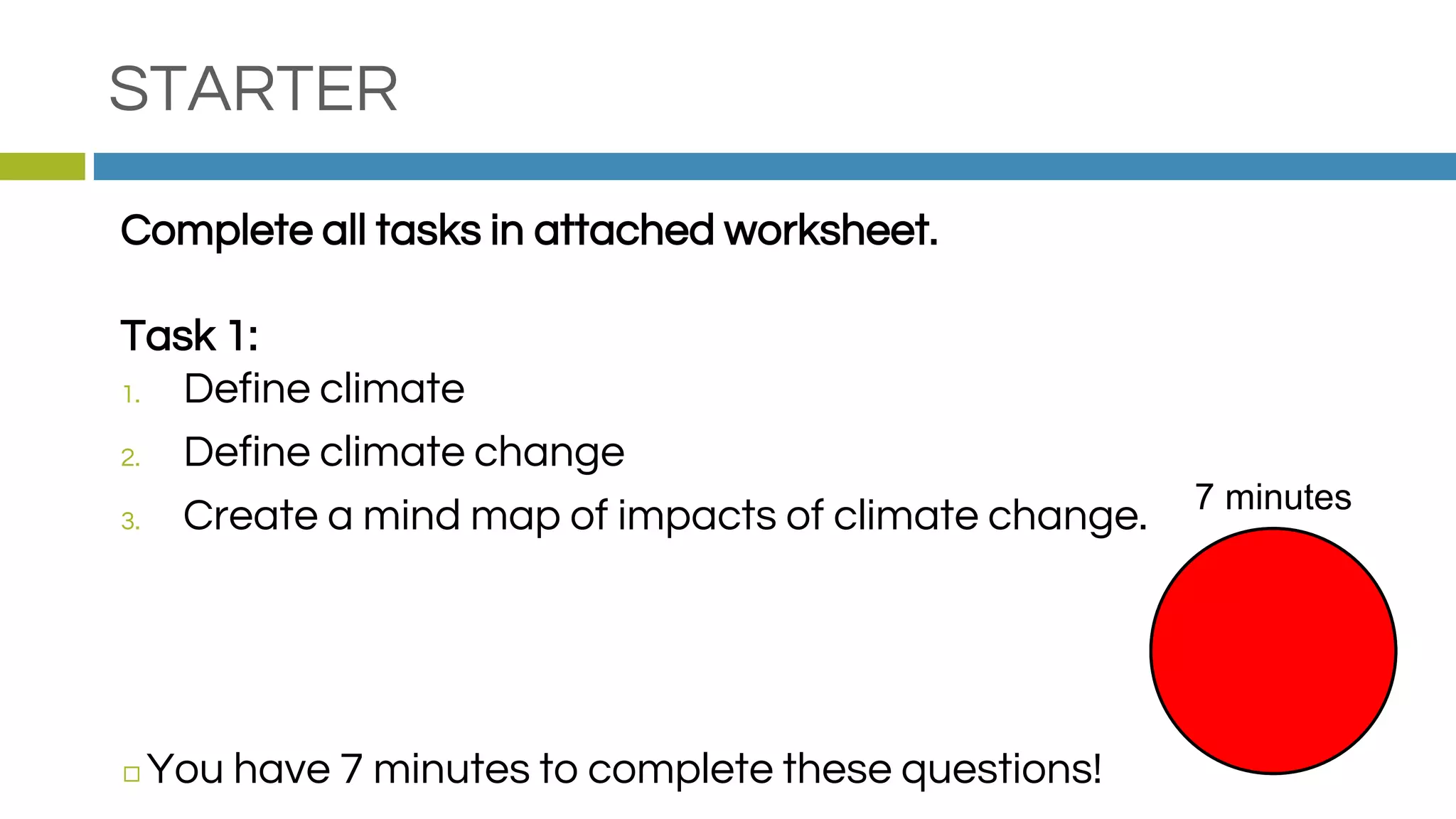 STARTER

Complete all tasks in attached worksheet.

Task 1:
1. Define climate
2. Define climate change
3. Create a mind map of impacts of climate change.

7 minutes

□ You have 7 minutes to complete these questions!